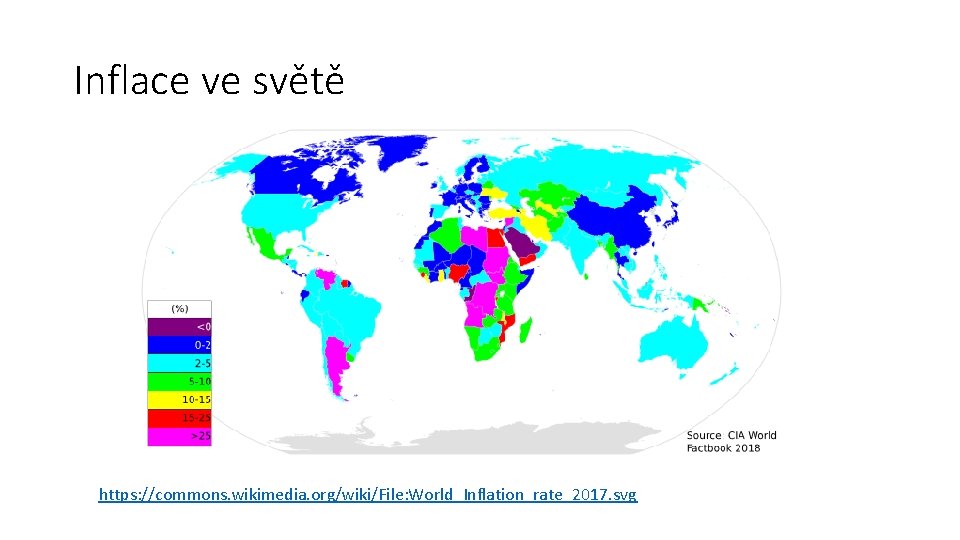 Inflace ve světě

(%)
<0
0-2
2-5
5-10
10-15
15-25
>25

Source CIA World Factbook 2018

https://commons.wikimedia.org/wiki/File:World_Inflation_rate_2017.svg